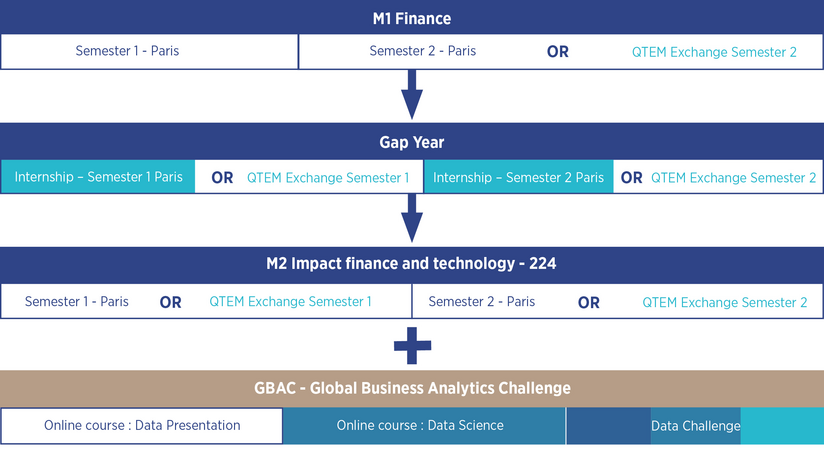 M1 Finance

Semester 1 - Paris

Semester 2 - Paris OR QTEM Exchange Semester 2

Gap Year

Internship – Semester 1 Paris OR QTEM Exchange Semester 1

Internship – Semester 2 Paris OR QTEM Exchange Semester 2

M2 Impact finance and technology - 224

Semester 1 - Paris OR QTEM Exchange Semester 1

Semester 2 - Paris OR QTEM Exchange Semester 2

GBAC - Global Business Analytics Challenge

Online course : Data Presentation

Online course : Data Science

Data Challenge